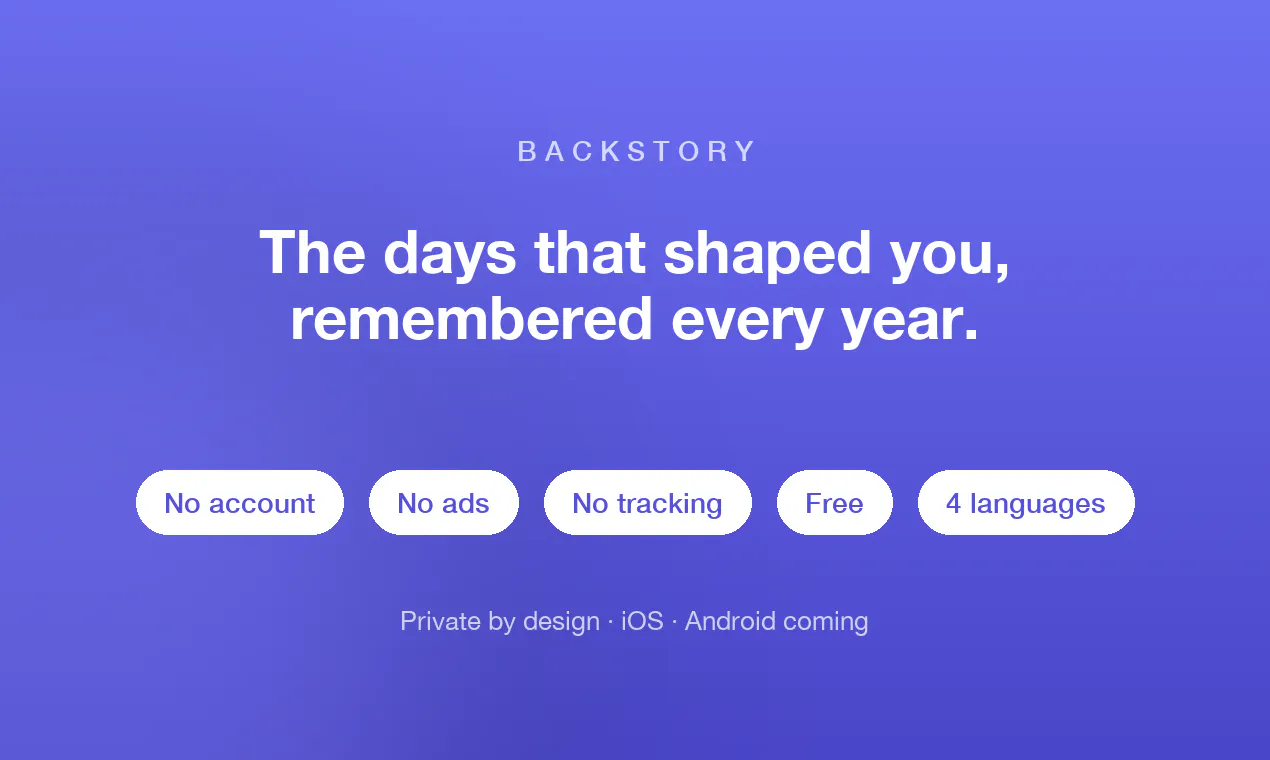 BACKSTORY

The days that shaped you, remembered every year.

No account

No ads

No tracking

Free

4 languages

Private by design · iOS · Android coming